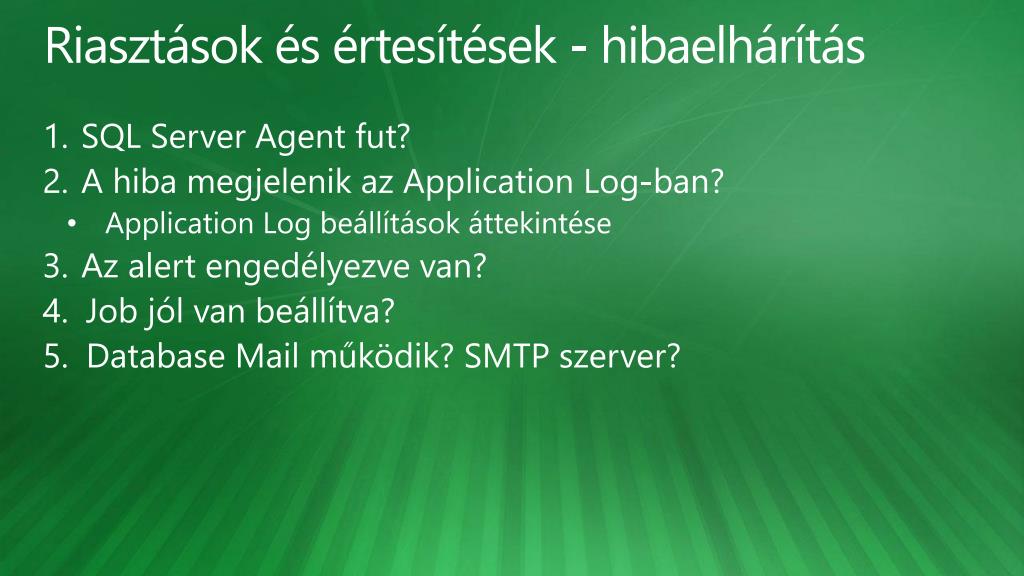 Riasztások és értesítések - hibaelhárítás

1. SQL Server Agent fut?
2. A hiba megjelenik az Application Log-ban?
• Application Log beállítások áttekintése
3. Az alert engedélyezve van?
4. Job jól van beállítva?
5. Database Mail működik? SMTP szerver?